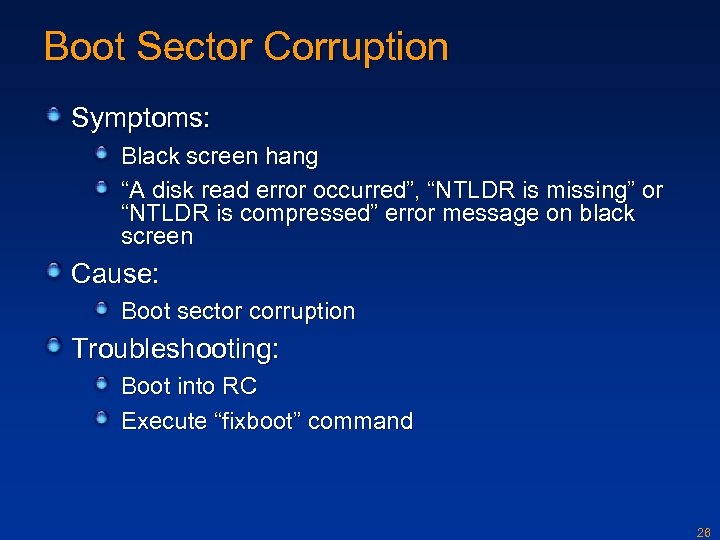 Boot Sector Corruption

Symptoms:

Black screen hang

“A disk read error occurred”, “NTLDR is missing” or “NTLDR is compressed” error message on black screen

Cause:

Boot sector corruption

Troubleshooting:

Boot into RC

Execute “fixboot” command

26